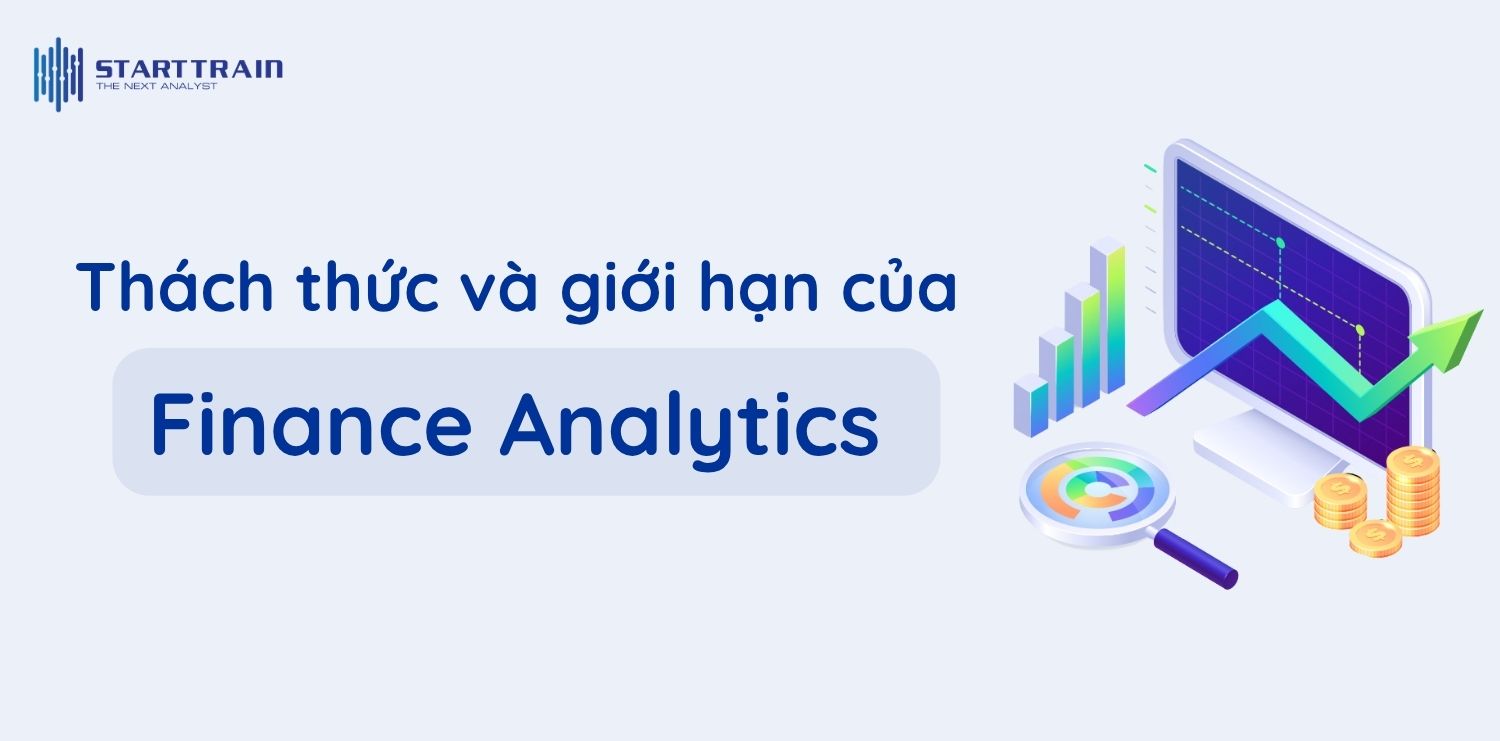 STARTTRAIN
THE NEXT ANALYST

Thách thức và giới hạn của

Finance Analytics